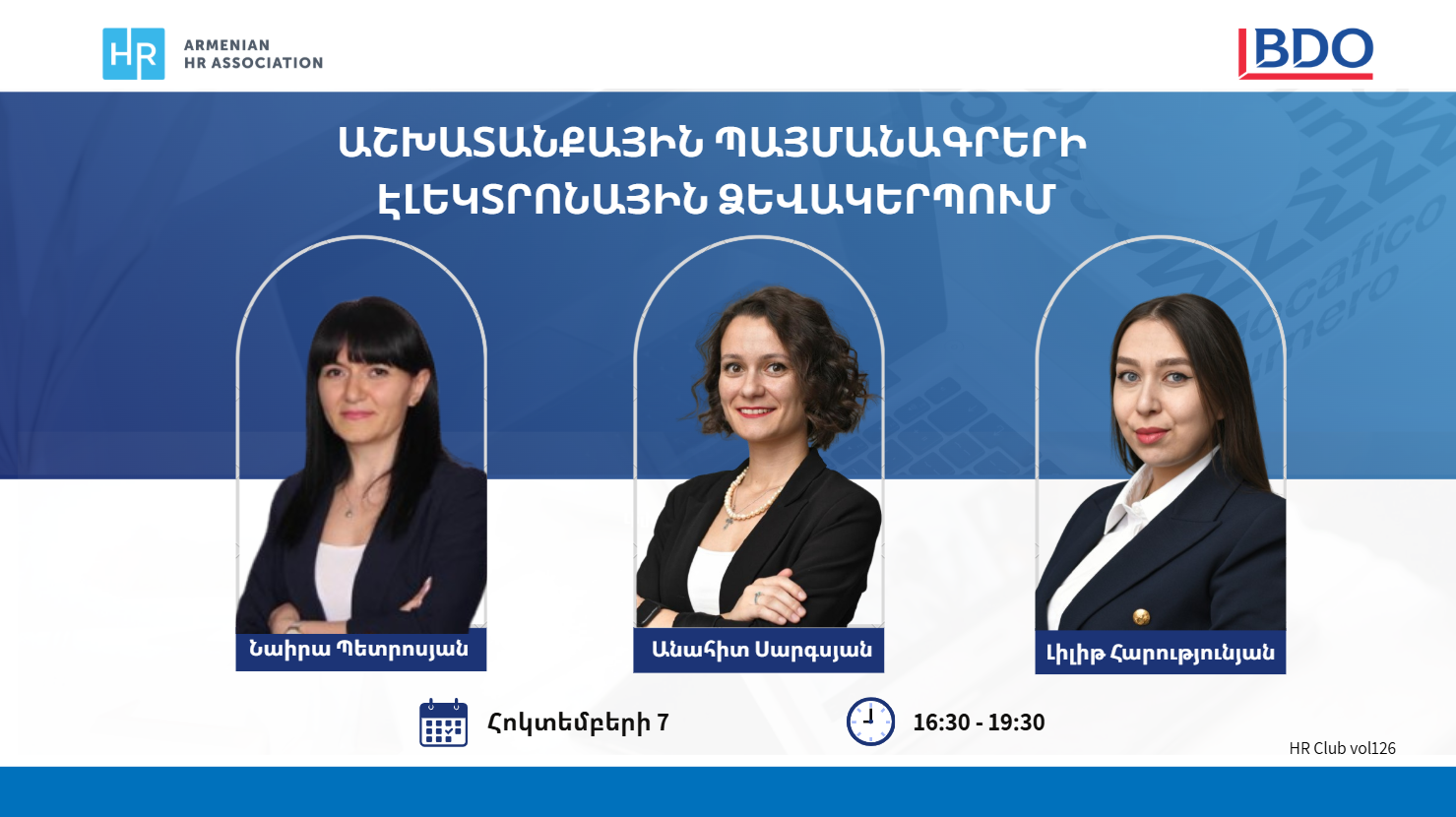 HR ARMENIAN HR ASSOCIATION

BDO

ԱՇԽԱՏԱՆՔԱՅԻՆ ՊԱՅՄԱՆԱԳՐԵՐԻ ԷԼԵԿՏՐՈՆԱՅԻՆ ՁԵՎԱԿԵՐՊՈՒՄ

Նաիրա Պետրոսյան

Անահիտ Սարգսյան

Լիլիթ Հարությունյան

Հոկտեմբերի 7

16:30 - 19:30

HR Club vol126